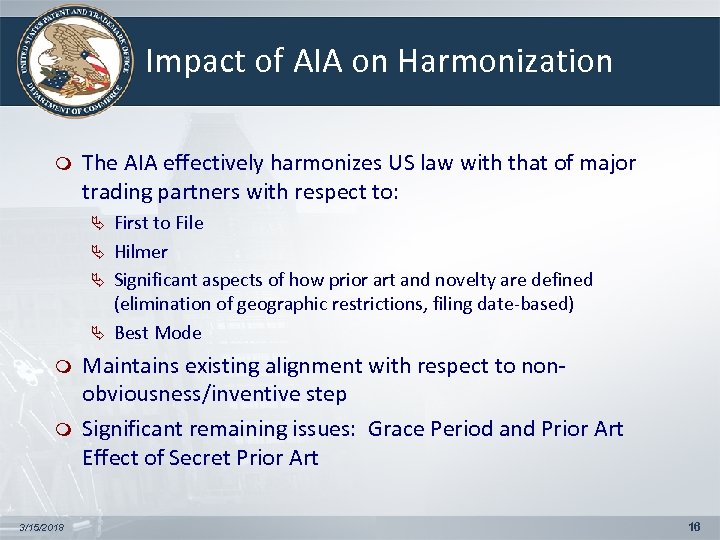 UNITED STATES PATENT AND TRADEMARK OFFICE DEPARTMENT OF COMMERCE

Impact of AIA on Harmonization

The AIA effectively harmonizes US law with that of major trading partners with respect to:

First to File

Hilmer

Significant aspects of how prior art and novelty are defined (elimination of geographic restrictions, filing date-based)

Best Mode

Maintains existing alignment with respect to non-obviousness/inventive step

Significant remaining issues: Grace Period and Prior Art Effect of Secret Prior Art

3/15/2018

16